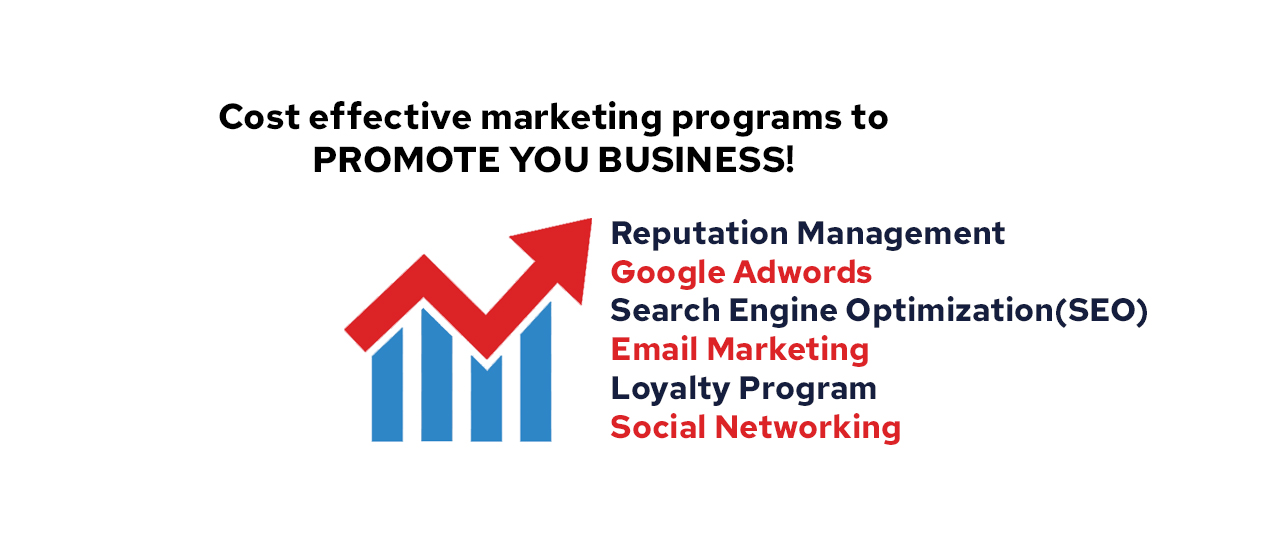 Cost effective marketing programs to
PROMOTE YOU BUSINESS!

Reputation Management
Google Adwords
Search Engine Optimization(SEO)
Email Marketing
Loyalty Program
Social Networking